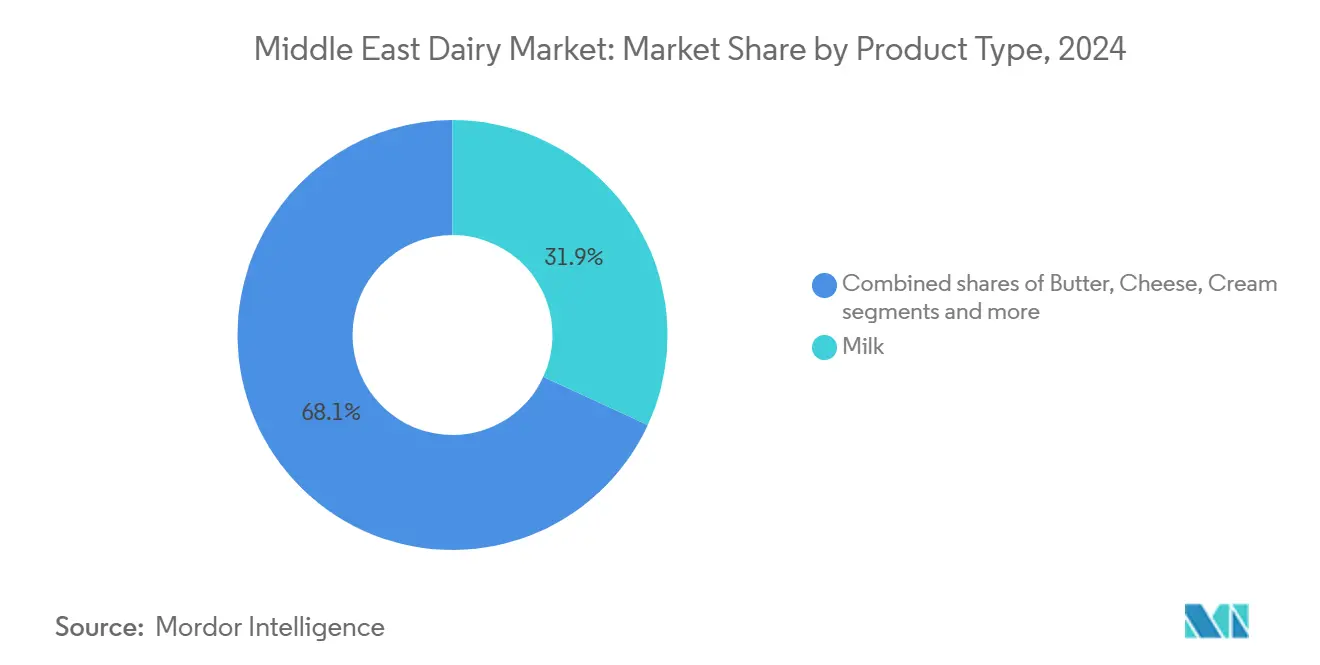 Middle East Dairy Market: Market Share by Product Type, 2024

31.9%

68.1%

Combined shares of Butter, Cheese, Cream segments and more

Milk

Source: Mordor Intelligence